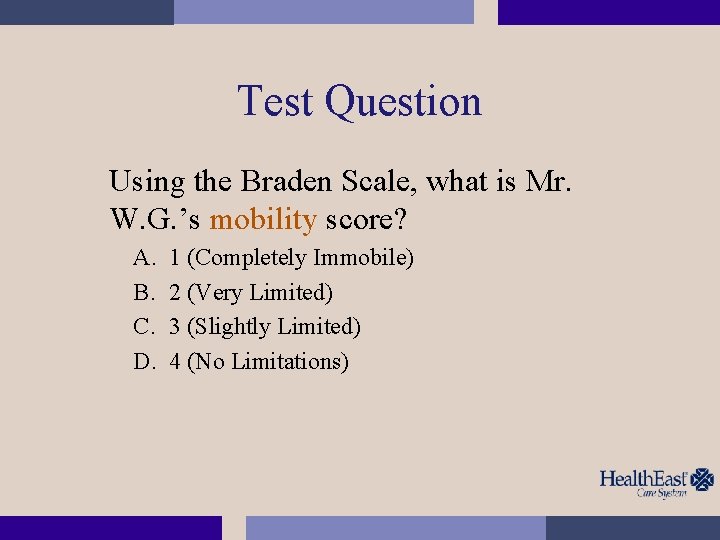 Test Question

Using the Braden Scale, what is Mr. W.G.'s mobility score?

A. 1 (Completely Immobile)
B. 2 (Very Limited)
C. 3 (Slightly Limited)
D. 4 (No Limitations)

HealthEast
Care System